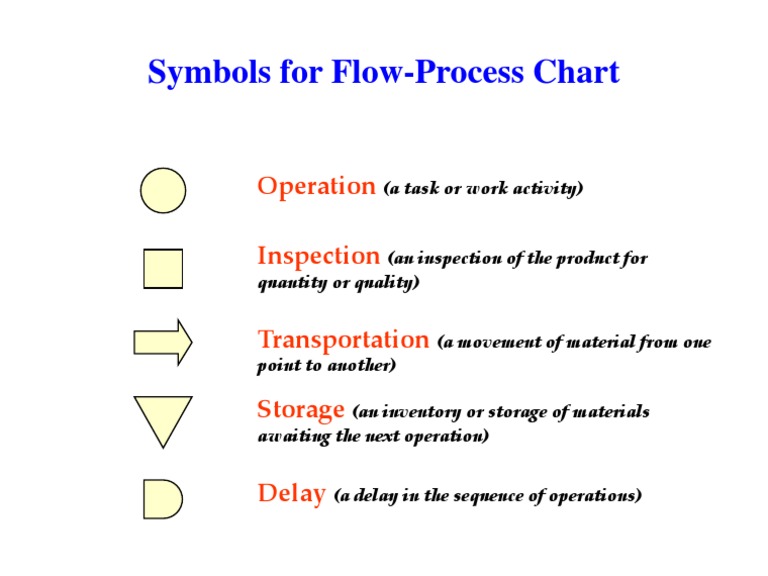 Symbols for Flow-Process Chart

Operation (a task or work activity)

Inspection (an inspection of the product for quantity or quality)

Transportation (a movement of material from one point to another)

Storage (an inventory or storage of materials awaiting the next operation)

Delay (a delay in the sequence of operations)